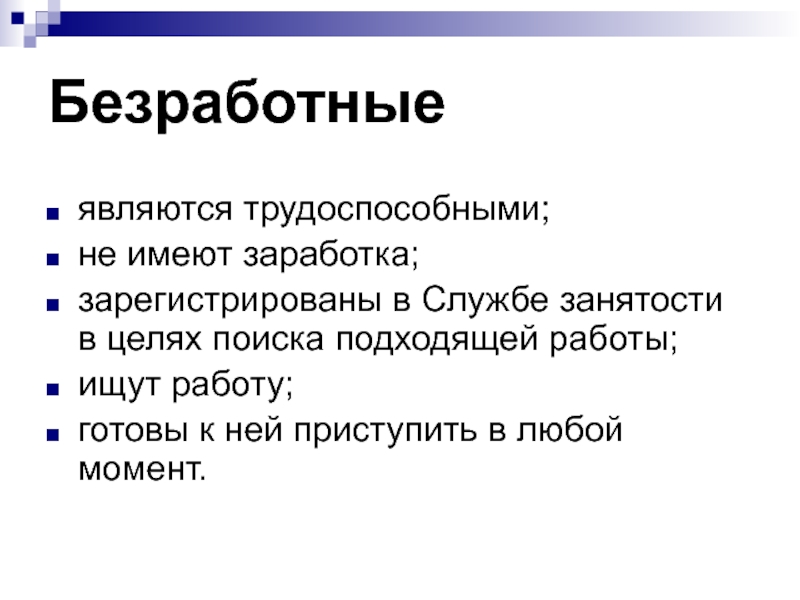 Безработные

- являются трудоспособными;
- не имеют заработка;
- зарегистрированы в Службе занятости в целях поиска подходящей работы;
- ищут работу;
- готовы к ней приступить в любой момент.